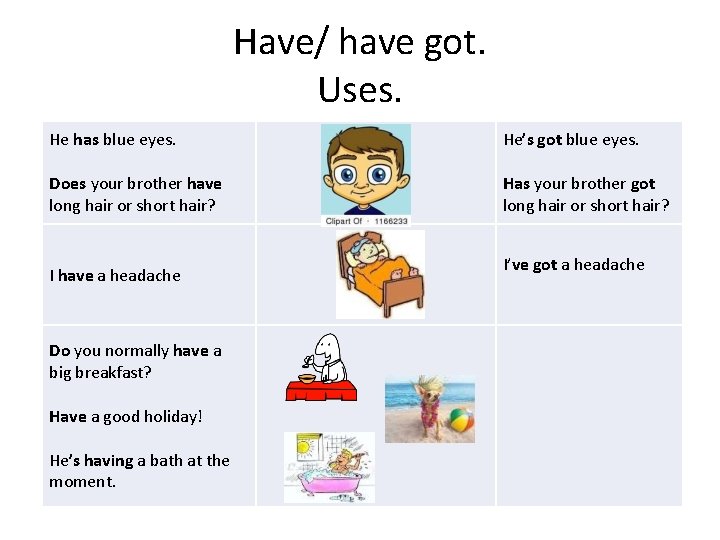 Have/ have got.
Uses.

| | | |
|---|---|---|
| He has blue eyes.<br><br>Does your brother have long hair or short hair? | Clipart Of · 1166233 | He's got blue eyes.<br><br>Has your brother got long hair or short hair? |
| I have a headache | | I've got a headache |
| Do you normally have a big breakfast?<br><br>Have a good holiday!<br><br>He's having a bath at the moment. | | |